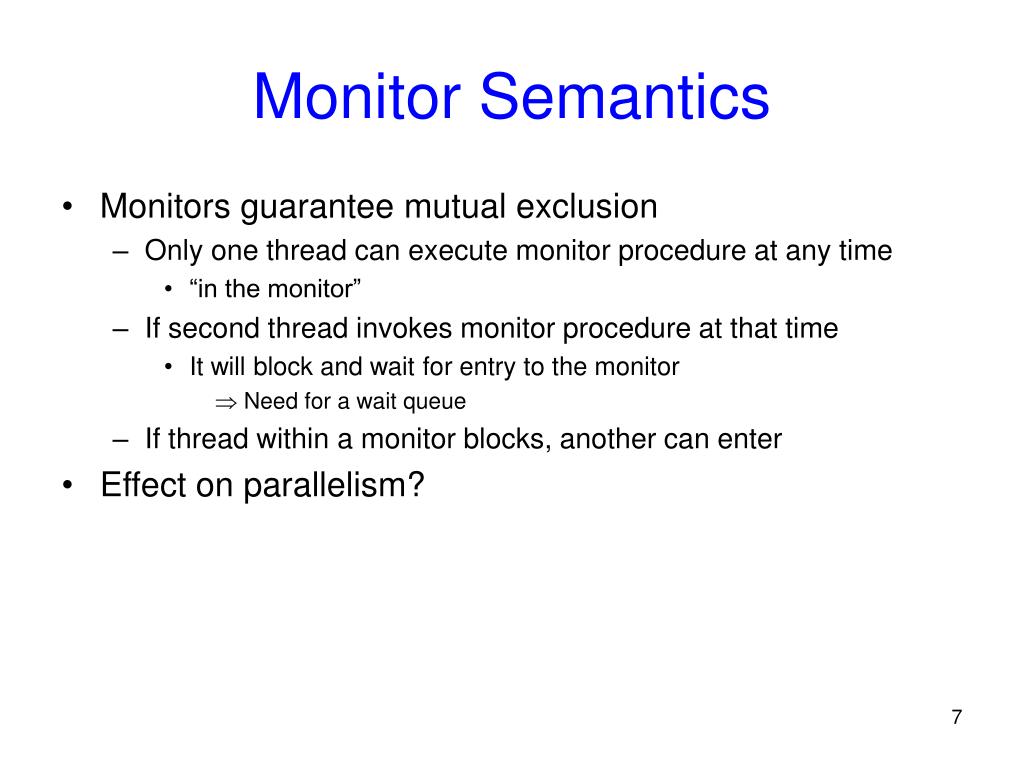 Monitor Semantics

• Monitors guarantee mutual exclusion
– Only one thread can execute monitor procedure at any time
• “in the monitor”
– If second thread invokes monitor procedure at that time
• It will block and wait for entry to the monitor
$\Rightarrow$ Need for a wait queue
– If thread within a monitor blocks, another can enter
• Effect on parallelism?

7